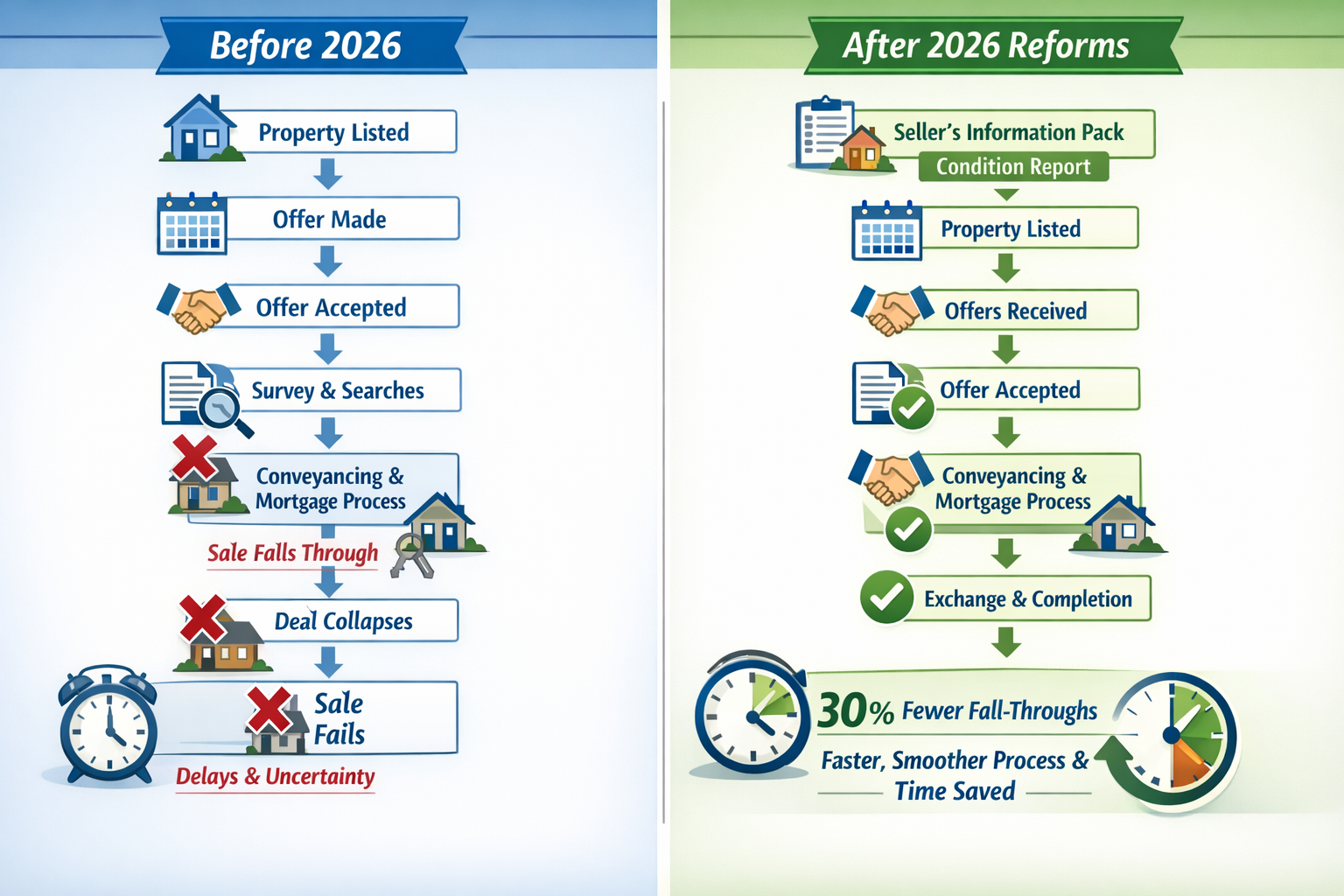 Before 2026

Property Listed

Offer Made

Offer Accepted

Survey & Searches

Conveyancing & Mortgage Process

Sale Falls Through

Deal Collapses

Sale Fails

Delays & Uncertainty

After 2026 Reforms

Seller's Information Pack

Condition Report

Property Listed

Offers Received

Offer Accepted

Conveyancing & Mortgage Process

Exchange & Completion

30% Fewer Fall-Throughs

Faster, Smoother Process & Time Saved